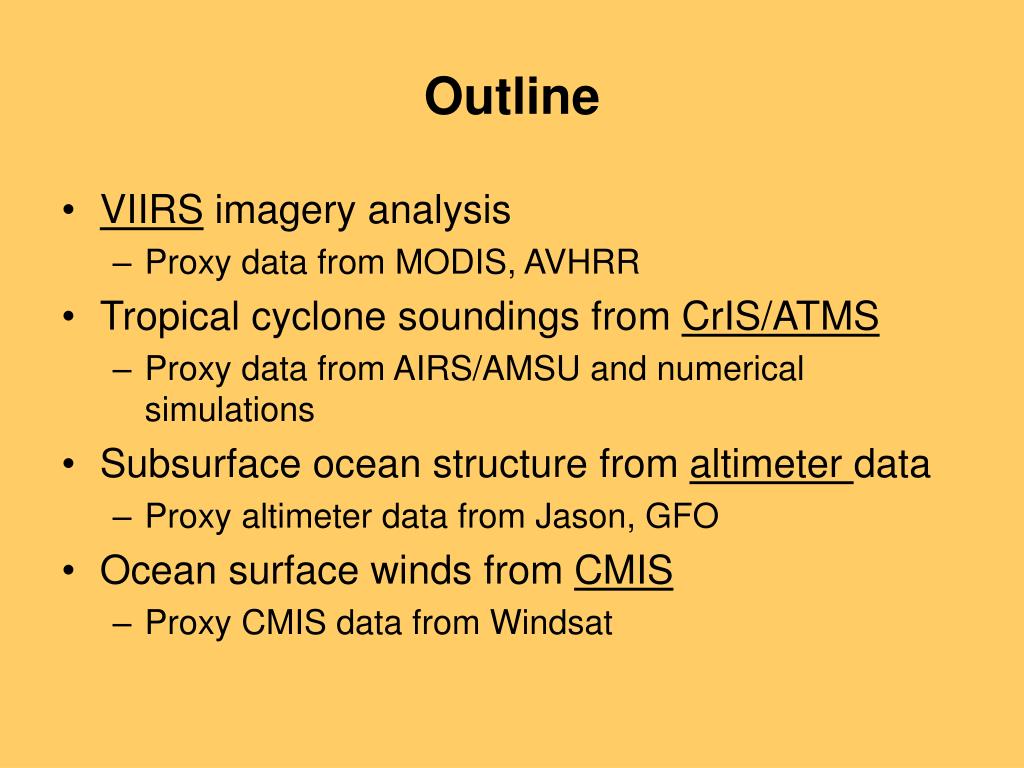 Outline

• VIIRS imagery analysis
– Proxy data from MODIS, AVHRR
• Tropical cyclone soundings from CrIS/ATMS
– Proxy data from AIRS/AMSU and numerical simulations
• Subsurface ocean structure from altimeter data
– Proxy altimeter data from Jason, GFO
• Ocean surface winds from CMIS
– Proxy CMIS data from Windsat